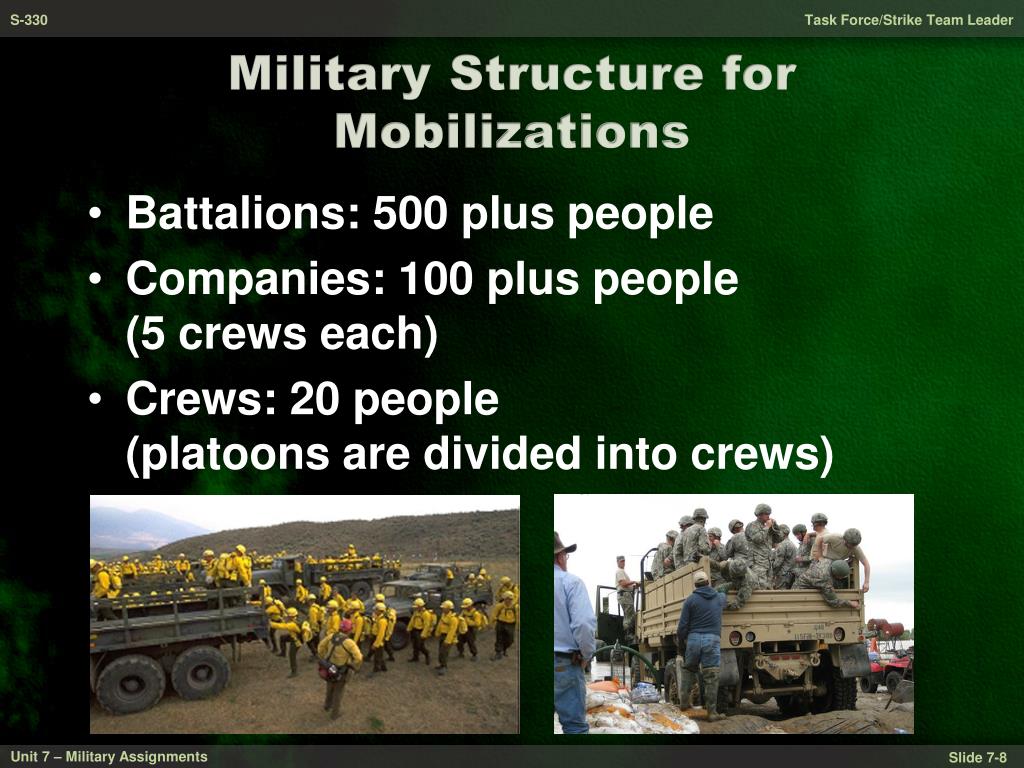 S-330

Task Force/Strike Team Leader

Military Structure for Mobilizations

• Battalions: 500 plus people
• Companies: 100 plus people (5 crews each)
• Crews: 20 people (platoons are divided into crews)

Unit 7 – Military Assignments

Slide 7-8